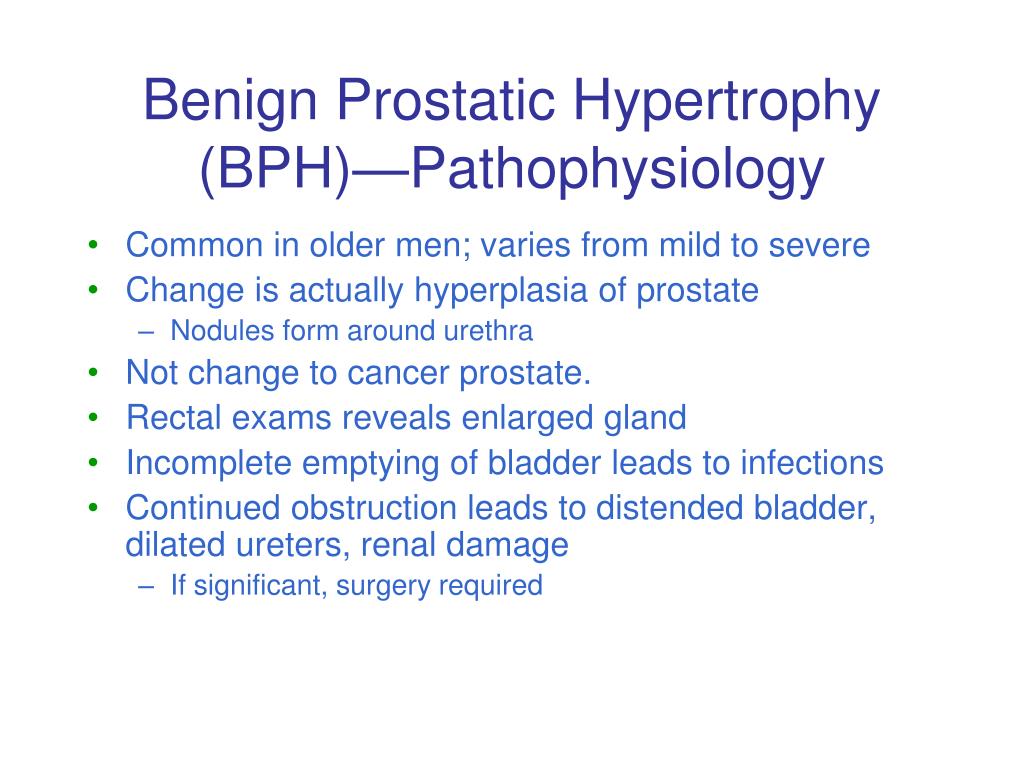 Benign Prostatic Hypertrophy (BPH)—Pathophysiology

• Common in older men; varies from mild to severe
• Change is actually hyperplasia of prostate
– Nodules form around urethra
• Not change to cancer prostate.
• Rectal exams reveals enlarged gland
• Incomplete emptying of bladder leads to infections
• Continued obstruction leads to distended bladder, dilated ureters, renal damage
– If significant, surgery required